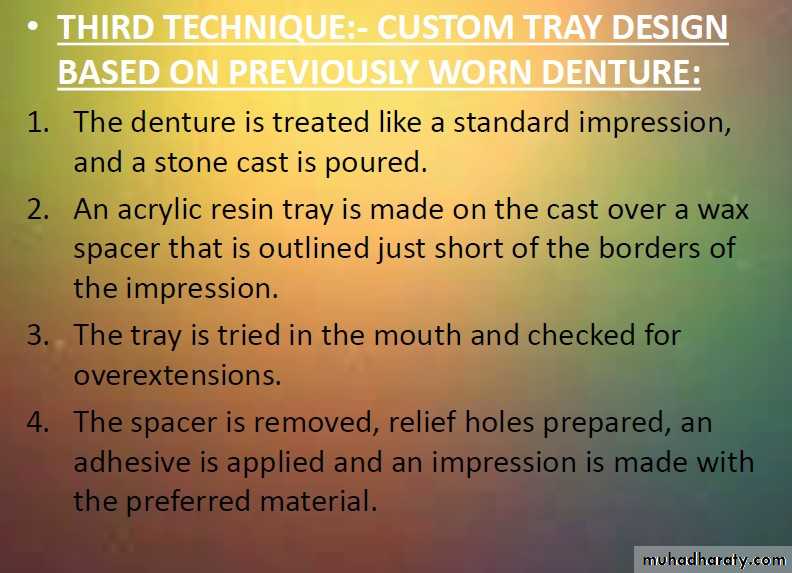 • THIRD TECHNIQUE:- CUSTOM TRAY DESIGN BASED ON PREVIOUSLY WORN DENTURE:

1. The denture is treated like a standard impression, and a stone cast is poured.

2. An acrylic resin tray is made on the cast over a wax spacer that is outlined just short of the borders of the impression.

3. The tray is tried in the mouth and checked for overextensions.

4. The spacer is removed, relief holes prepared, an adhesive is applied and an impression is made with the preferred material.

muhadharaty.com